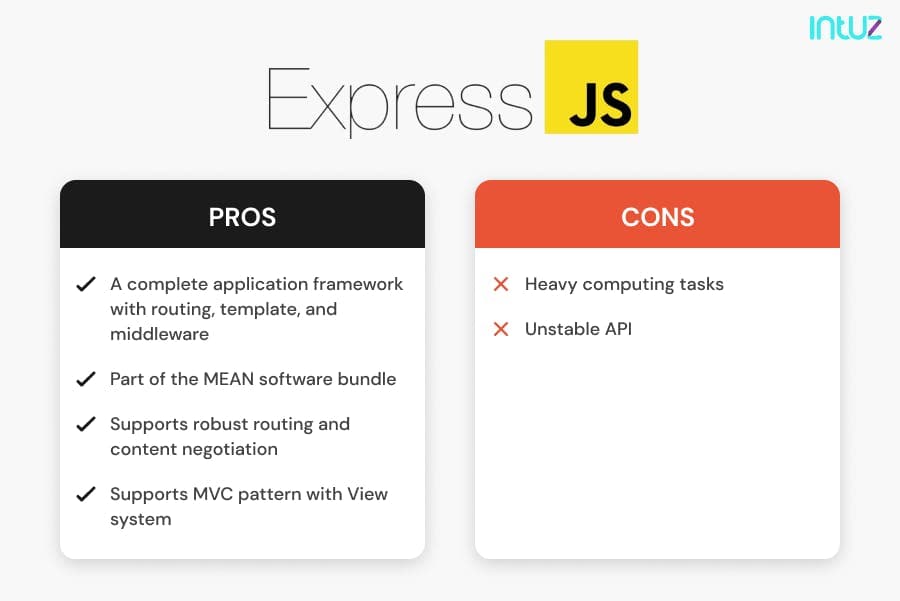 intuz

Express JS

PROS

✓ A complete application framework with routing, template, and middleware

✓ Part of the MEAN software bundle

✓ Supports robust routing and content negotiation

✓ Supports MVC pattern with View system

CONS

✕ Heavy computing tasks

✕ Unstable API